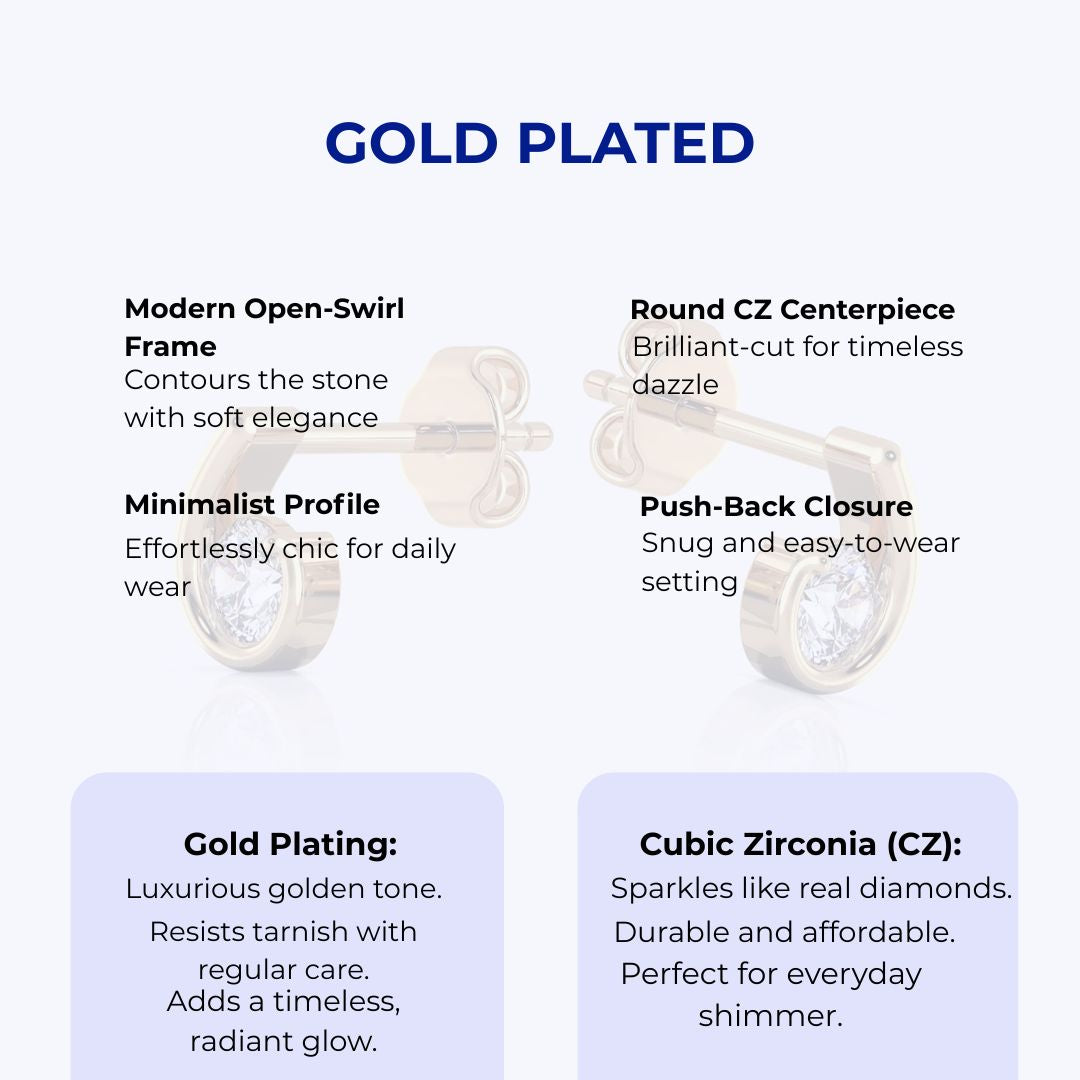 GOLD PLATED

Modern Open-Swirl Frame
Contours the stone with soft elegance

Minimalist Profile
Effortlessly chic for daily wear

Round CZ Centerpiece
Brilliant-cut for timeless dazzle

Push-Back Closure
Snug and easy-to-wear setting

Gold Plating:
Luxurious golden tone.
Resists tarnish with regular care.
Adds a timeless, radiant glow.

Cubic Zirconia (CZ):
Sparkles like real diamonds.
Durable and affordable.
Perfect for everyday shimmer.